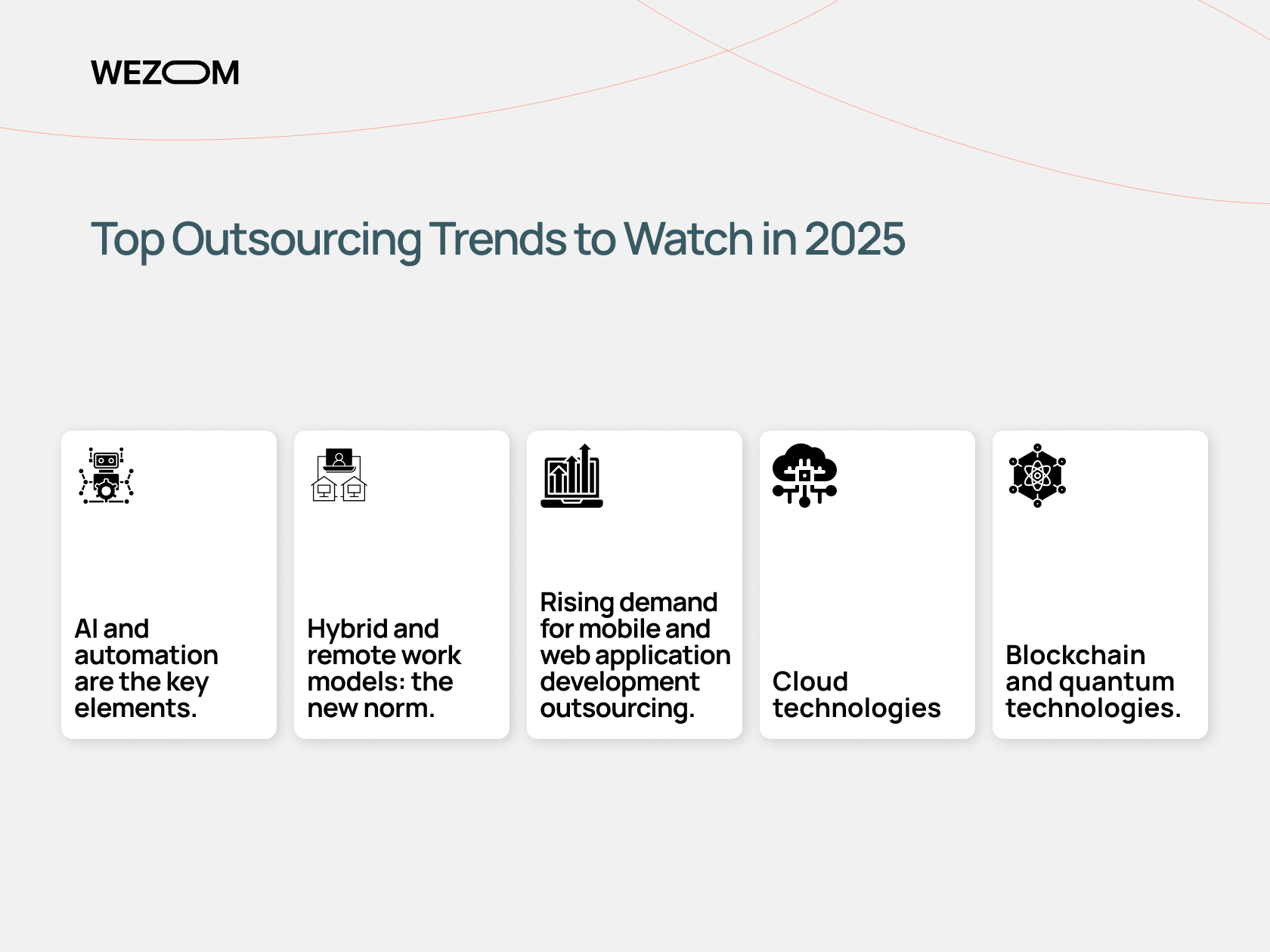 WEZOM

Top Outsourcing Trends to Watch in 2025

AI and automation are the key elements.

Hybrid and remote work models: the new norm.

Rising demand for mobile and web application development outsourcing.

Cloud technologies

Blockchain and quantum technologies.